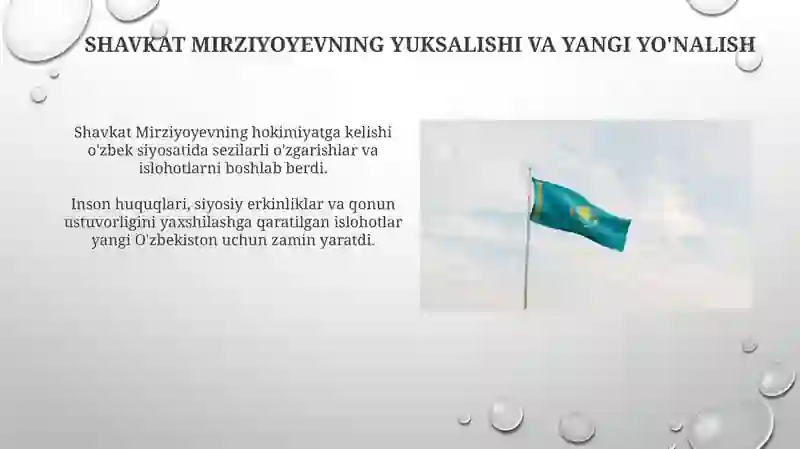 SHAVKAT MIRZIYOYEVNING YUKSALISHI VA YANGI YO'NALISH

Shavkat Mirziyoyevning hokimiyatga kelishi o'zbek siyosatida sezilarli o'zgarishlar va islohotlarni boshlab berdi.

Inson huquqlari, siyosiy erkinliklar va qonun ustuvorligini yaxshilashga qaratilgan islohotlar yangi O'zbekiston uchun zamin yaratdi.